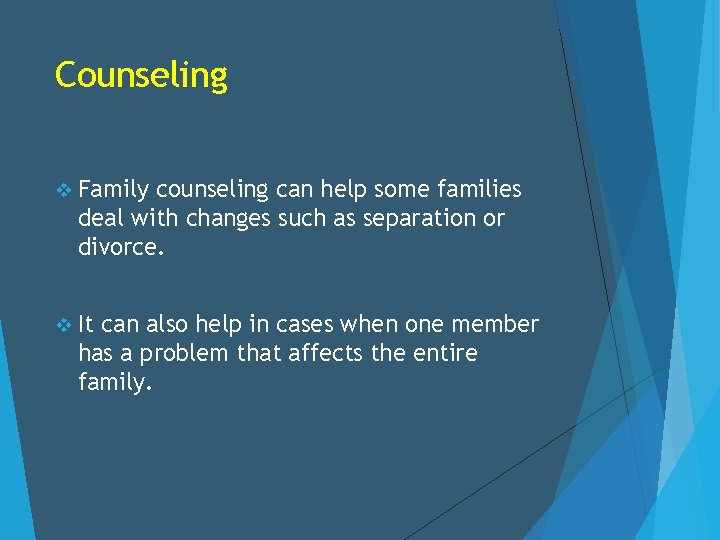 Counseling

❖ Family counseling can help some families deal with changes such as separation or divorce.

❖ It can also help in cases when one member has a problem that affects the entire family.